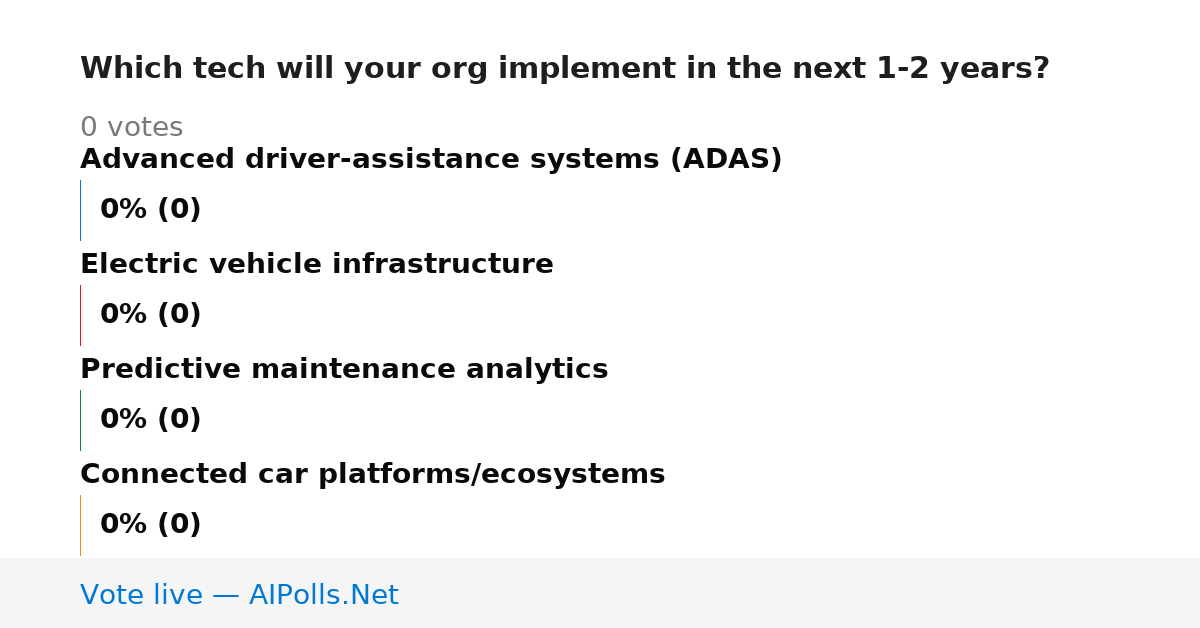 Which tech will your org implement in the next 1-2 years?

0 votes

Advanced driver-assistance systems (ADAS)

0% (0)

Electric vehicle infrastructure

0% (0)

Predictive maintenance analytics

0% (0)

Connected car platforms/ecosystems

0% (0)

Vote live — AIPolls.Net